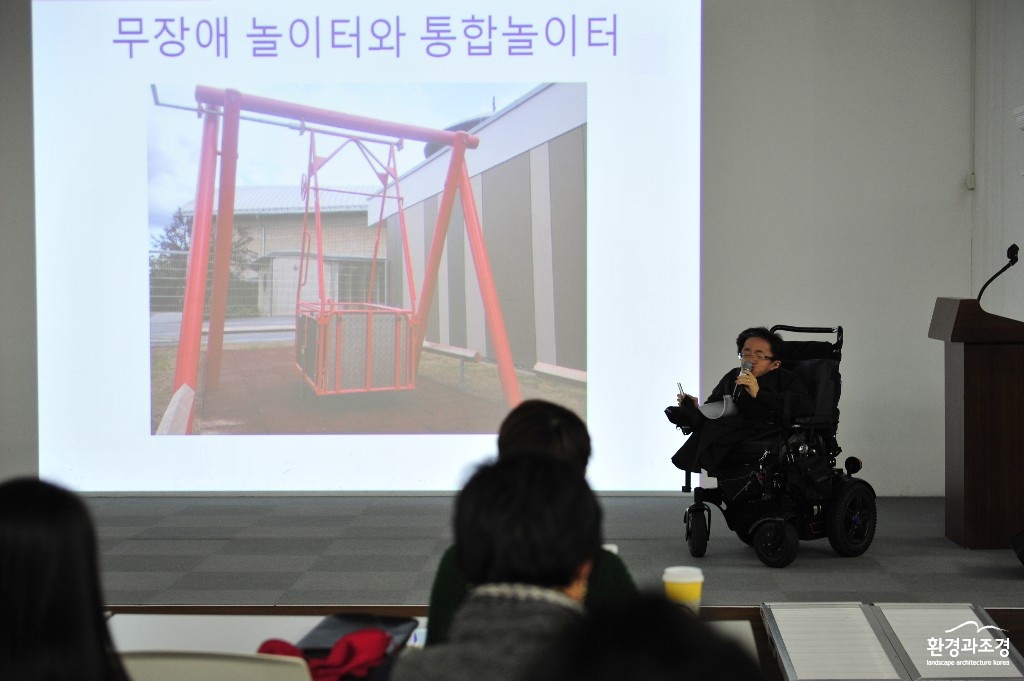 무장애 놀이터와 통합놀이터

환경과조경
landscape architecture korea